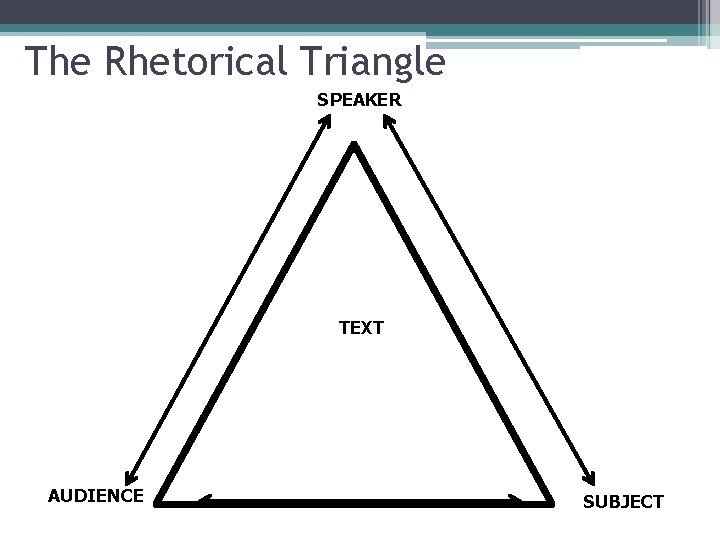 The Rhetorical Triangle

SPEAKER

TEXT

AUDIENCE

SUBJECT